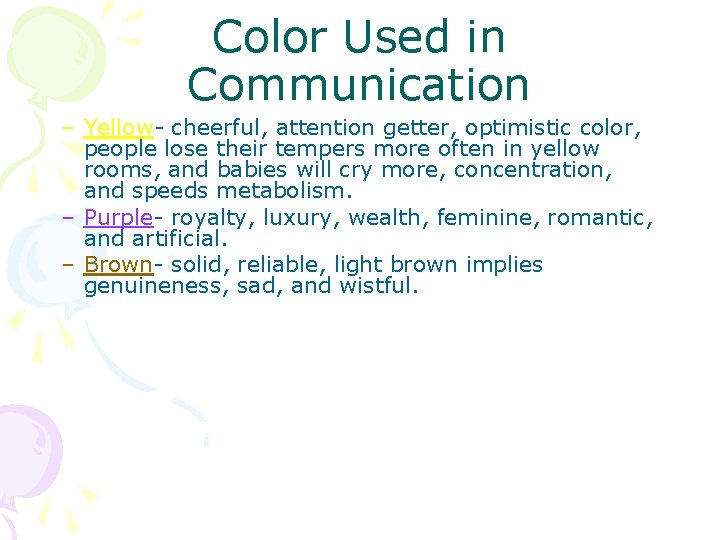 Color Used in Communication

– Yellow- cheerful, attention getter, optimistic color, people lose their tempers more often in yellow rooms, and babies will cry more, concentration, and speeds metabolism.

– Purple- royalty, luxury, wealth, feminine, romantic, and artificial.

– Brown- solid, reliable, light brown implies genuineness, sad, and wistful.